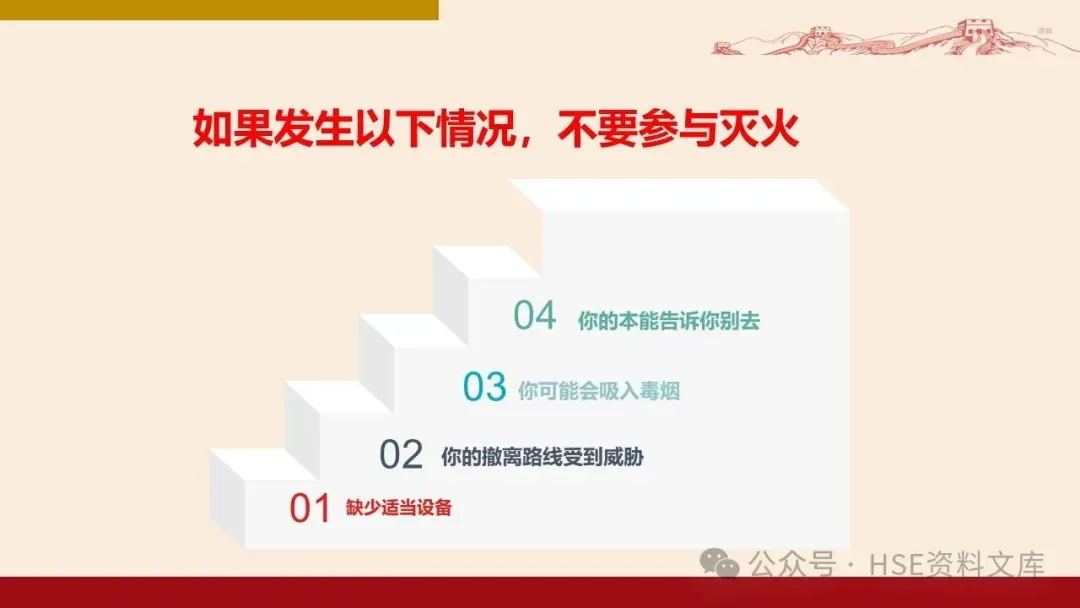 如果发生以下情况，不要参与灭火

04 你的本能告诉你别去

03 你可能会吸入毒烟

02 你的撤离路线受到威胁

01 缺少适当设备

公众号 · HSE资料文库